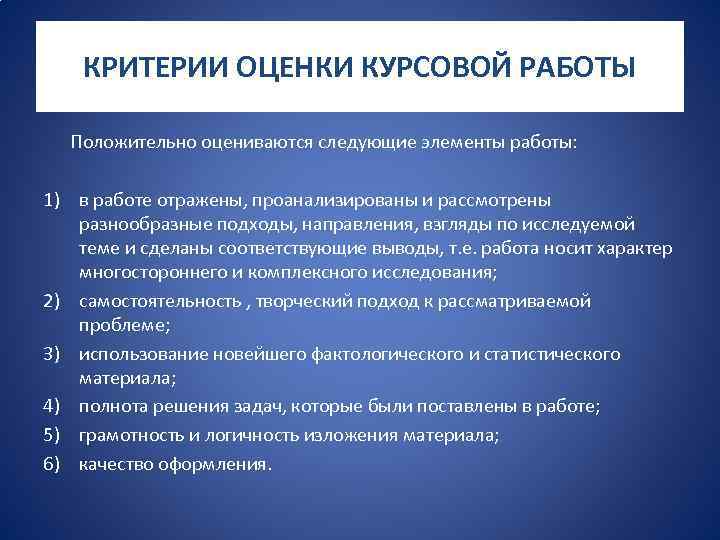 КРИТЕРИИ ОЦЕНКИ КУРСОВОЙ РАБОТЫ

Положительно оцениваются следующие элементы работы:

1) в работе отражены, проанализированы и рассмотрены разнообразные подходы, направления, взгляды по исследуемой теме и сделаны соответствующие выводы, т.е. работа носит характер многостороннего и комплексного исследования;
2) самостоятельность , творческий подход к рассматриваемой проблеме;
3) использование новейшего фактологического и статистического материала;
4) полнота решения задач, которые были поставлены в работе;
5) грамотность и логичность изложения материала;
6) качество оформления.